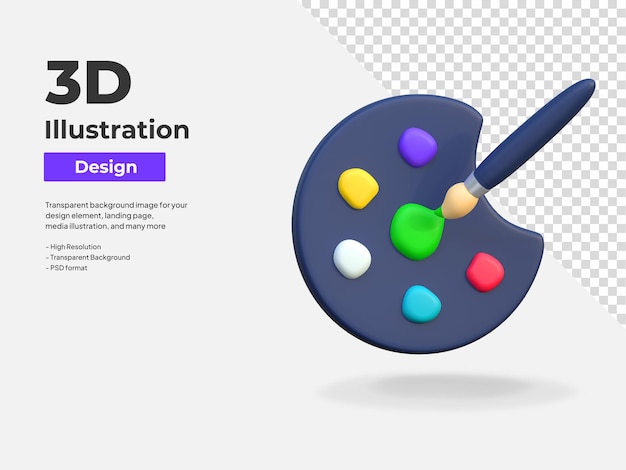 3D
Illustration

Design

Transparent background image for your design element, landing page, media illustration, and many more

- High Resolution
- Transparent Background
- PSD format